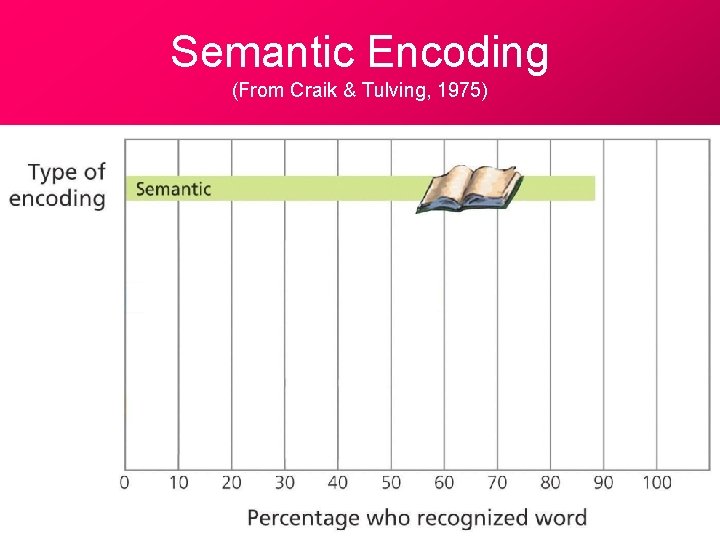 Semantic Encoding
(From Craik & Tulving, 1975)

Type of encoding

Semantic

0 10 20 30 40 50 60 70 80 90 100

Percentage who recognized word